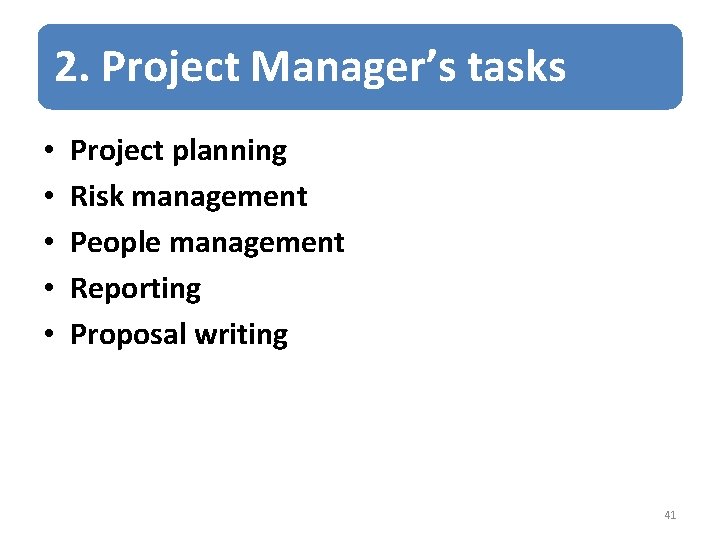 2. Project Manager's tasks

• Project planning
• Risk management
• People management
• Reporting
• Proposal writing

41